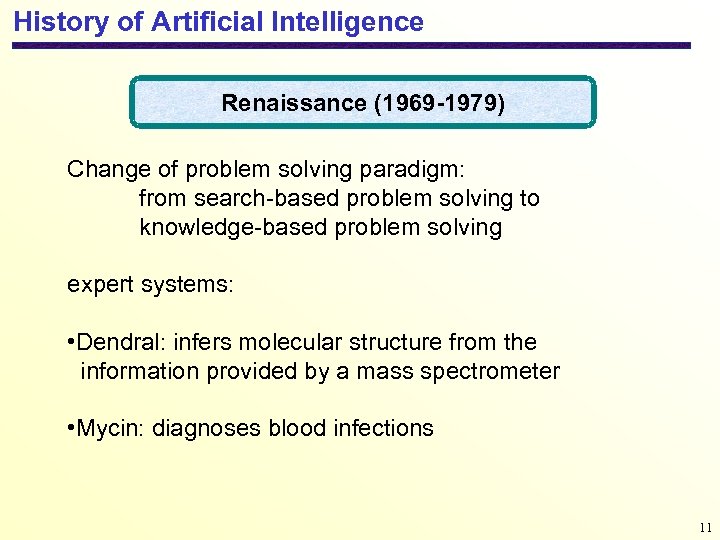 History of Artificial Intelligence

Renaissance (1969-1979)

Change of problem solving paradigm:
from search-based problem solving to
knowledge-based problem solving

expert systems:

•Dendral: infers molecular structure from the information provided by a mass spectrometer

•Mycin: diagnoses blood infections

11